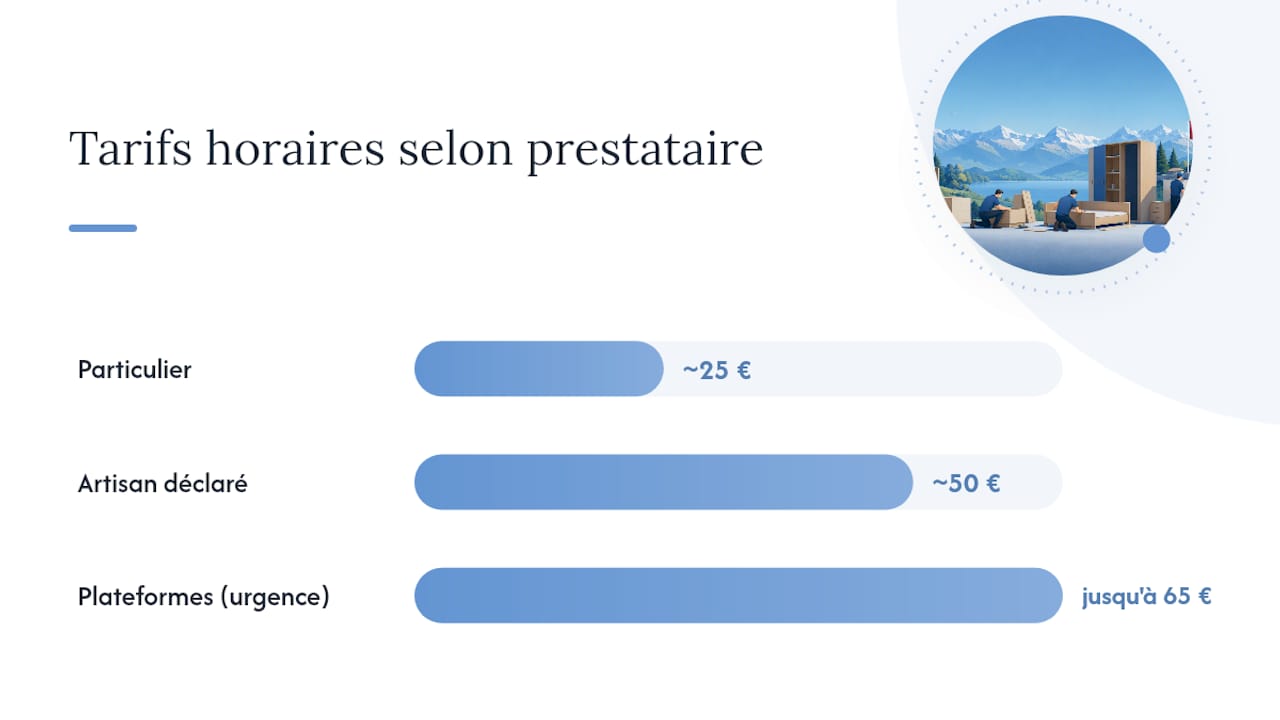 Tarifs horaires selon prestataire

Particulier
~25 €

Artisan déclaré
~50 €

Plateformes (urgence)
jusqu'à 65 €